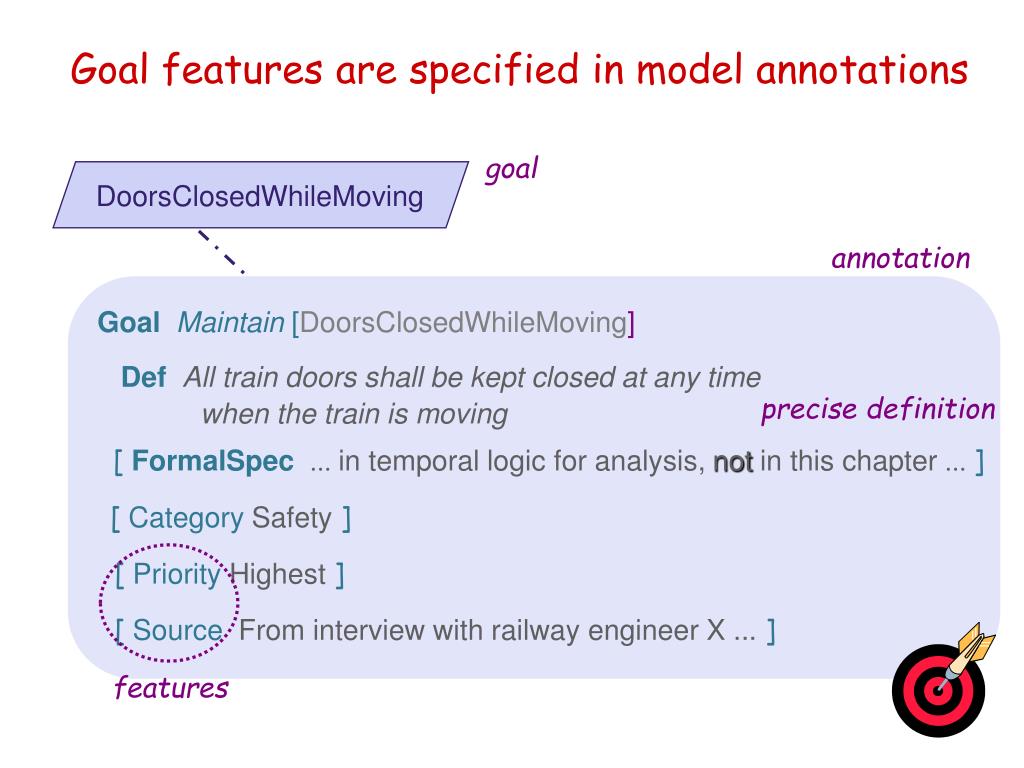 Goal features are specified in model annotations

DoorsClosedWhileMoving

goal

annotation

Goal Maintain [DoorsClosedWhileMoving]

Def All train doors shall be kept closed at any time when the train is moving

precise definition

[ FormalSpec ... in temporal logic for analysis, not in this chapter ... ]

[ Category Safety ]

[ Priority Highest ]

[ Source From interview with railway engineer X ... ]

features